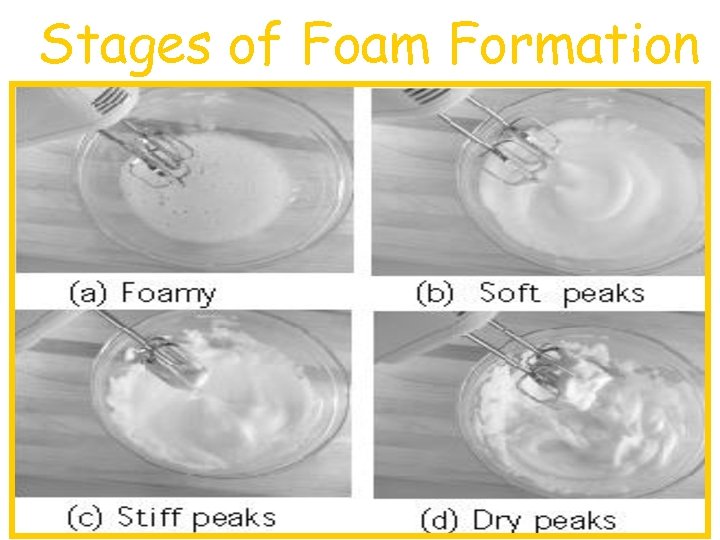 Stages of Foam Formation

(a) Foamy

(b) Soft peaks

(c) Stiff peaks

(d) Dry peaks